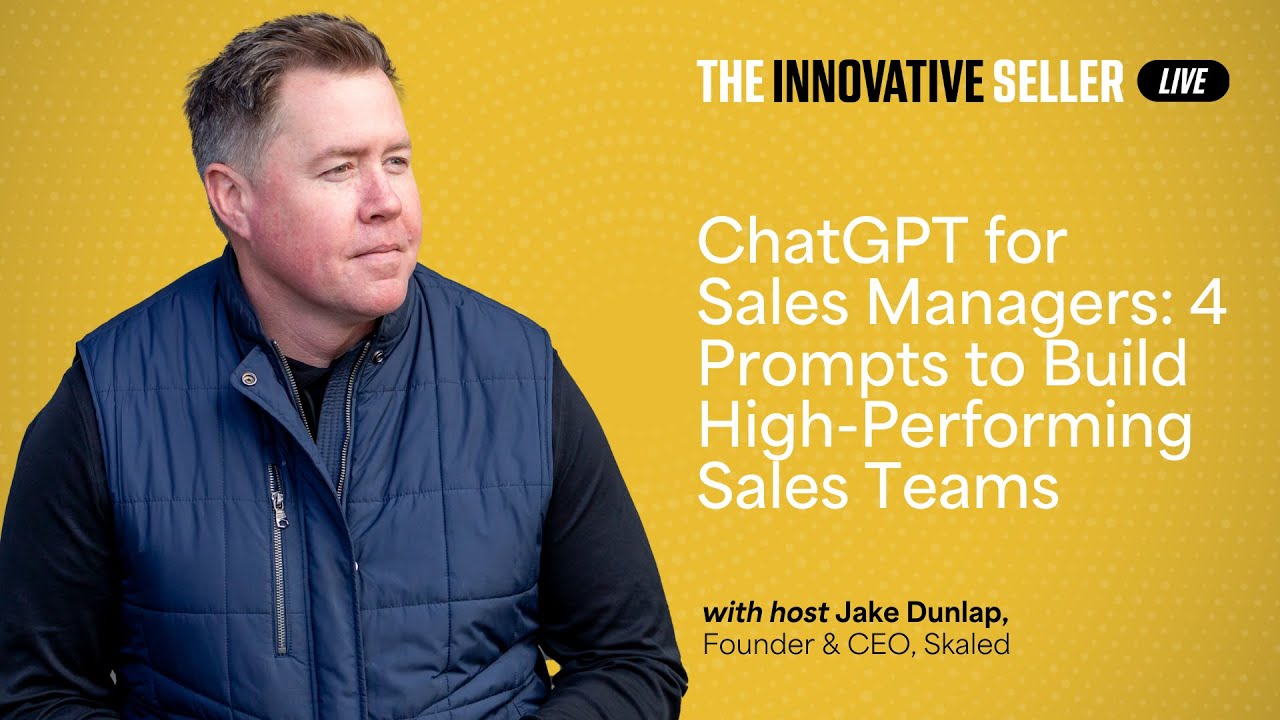 THE INNOVATIVE SELLER LIVE

ChatGPT for Sales Managers: 4 Prompts to Build High-Performing Sales Teams

with host Jake Dunlap,
Founder & CEO, Skaled